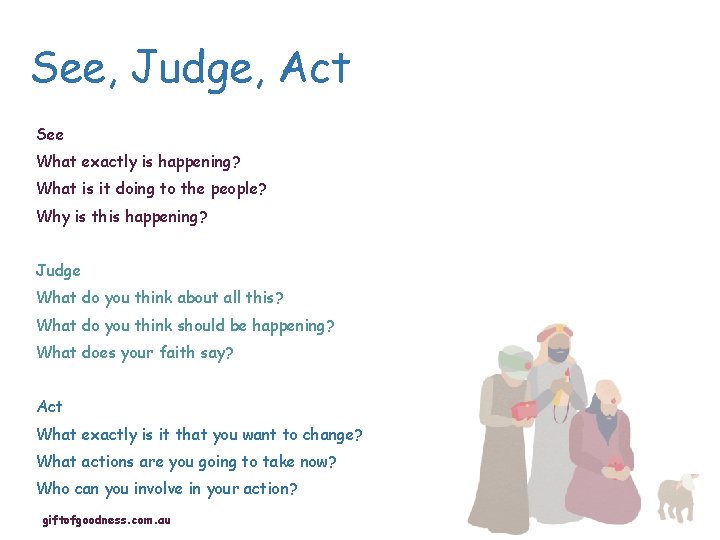 See, Judge, Act

See
What exactly is happening?
What is it doing to the people?
Why is this happening?

Judge
What do you think about all this?
What do you think should be happening?
What does your faith say?

Act
What exactly is it that you want to change?
What actions are you going to take now?
Who can you involve in your action?

giftofgoodness.com.au